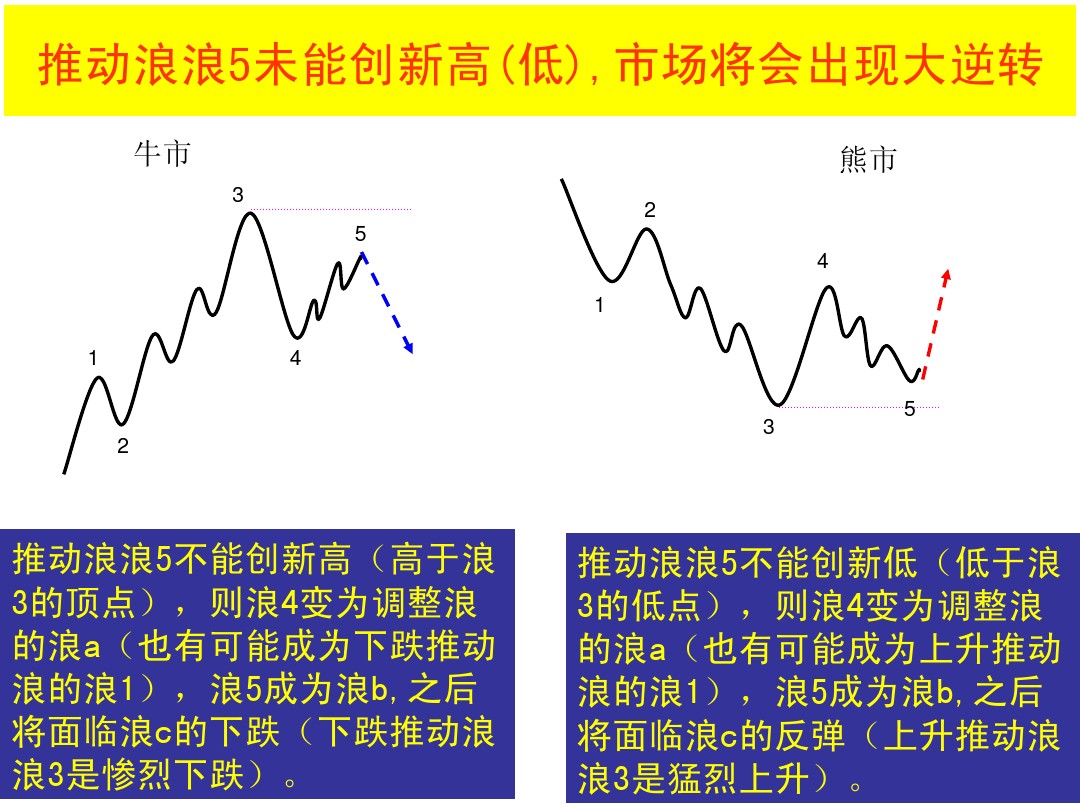 推动浪浪5未能创新高(低),市场将会出现大逆转

牛市

3
5
1
4
2

熊市

2
4
1
5
3

推动浪浪5不能创新高（高于浪3的顶点），则浪4变为调整浪的浪a（也有可能成为下跌推动浪的浪1），浪5成为浪b,之后将面临浪c的下跌（下跌推动浪浪3是惨烈下跌）。

推动浪浪5不能创新低（低于浪3的低点），则浪4变为调整浪的浪a（也有可能成为上升推动浪的浪1），浪5成为浪b,之后将面临浪c的反弹（上升推动浪浪3是猛烈上升）。